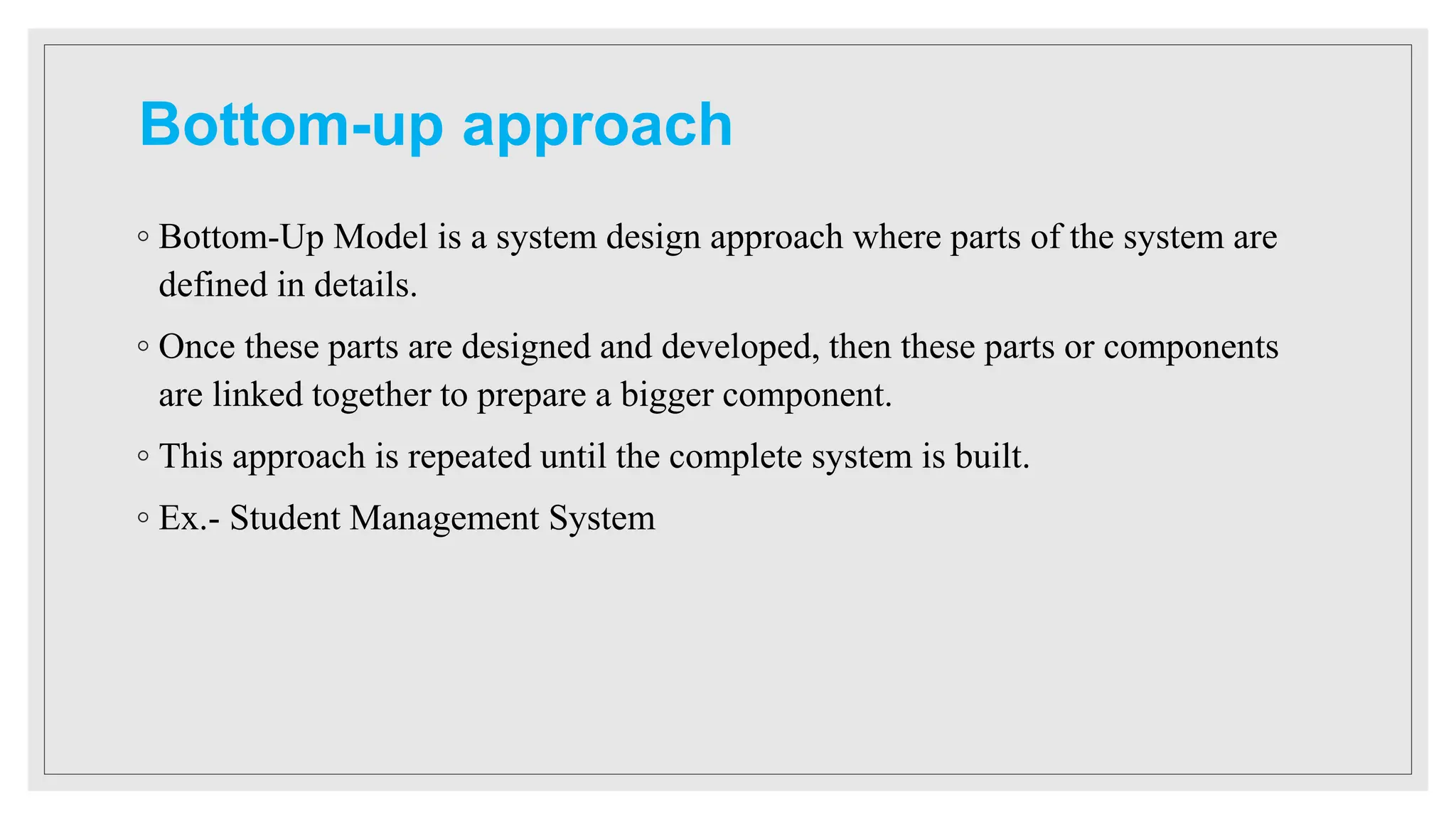 Bottom-up approach

◦ Bottom-Up Model is a system design approach where parts of the system are defined in details.

◦ Once these parts are designed and developed, then these parts or components are linked together to prepare a bigger component.

◦ This approach is repeated until the complete system is built.

◦ Ex.- Student Management System